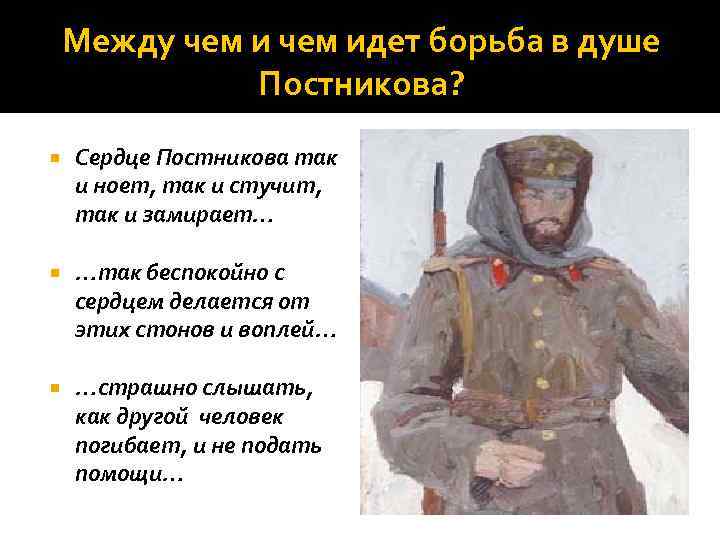 Между чем и чем идет борьба в душе Постникова?

Сердце Постникова так и ноет, так и стучит, так и замирает…

…так беспокойно с сердцем делается от этих стонов и воплей…

…страшно слышать, как другой человек погибает, и не подать помощи…